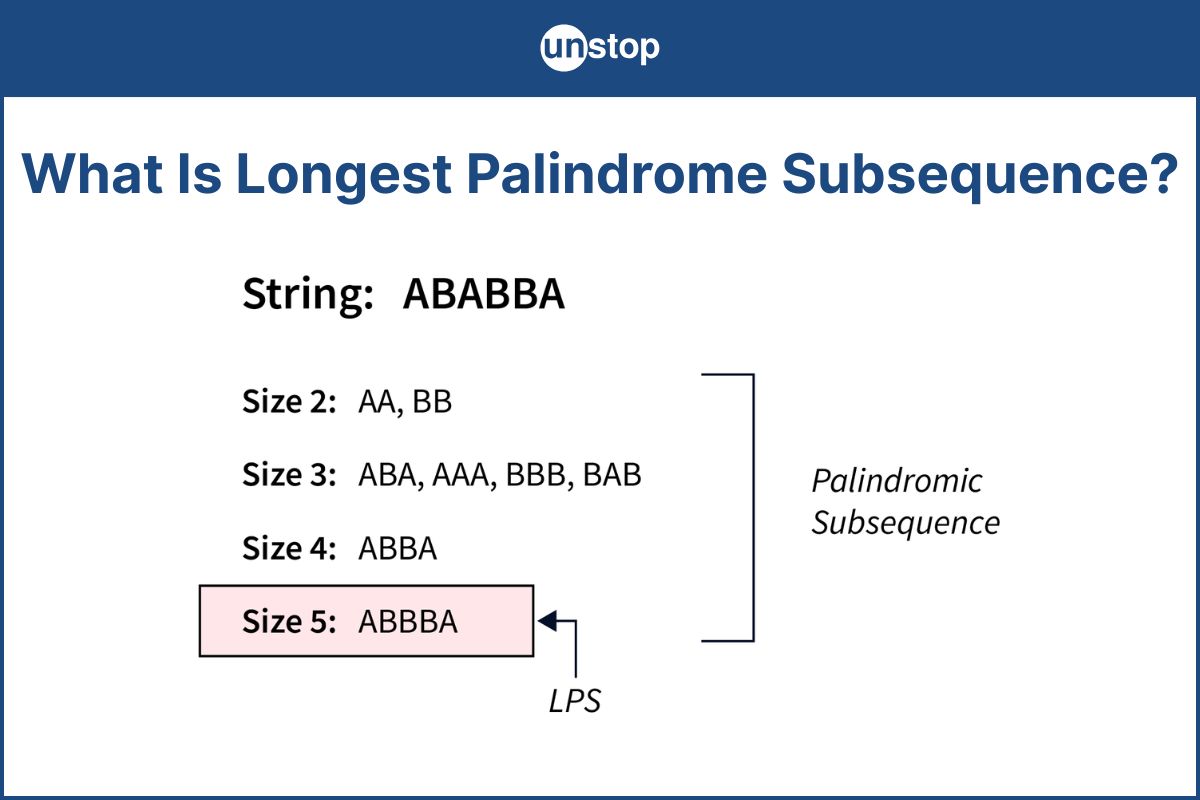 unstop

What Is Longest Palindrome Subsequence?

String: ABABBA

Size 2: AA, BB

Size 3: ABA, AAA, BBB, BAB

Size 4: ABBA

Size 5: ABBBA

Palindromic Subsequence

LPS